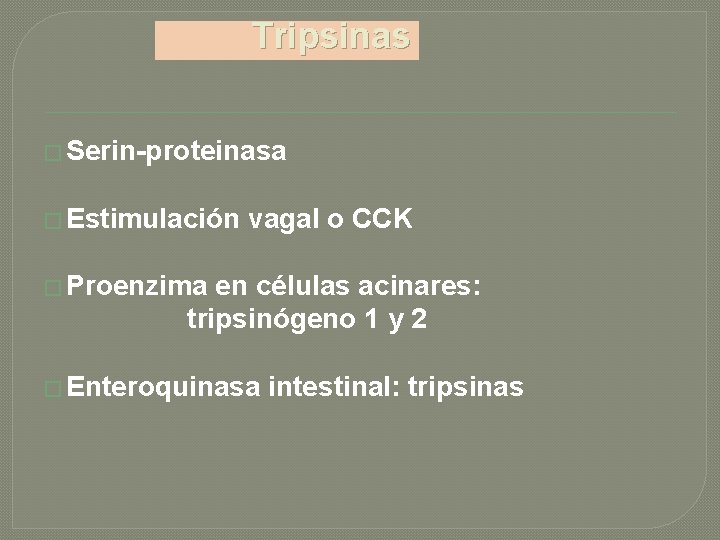 Tripsinas

Serin-proteinasa

Estimulación vagal o CCK

Proenzima en células acinares: tripsinógeno 1 y 2

Enteroquinasa intestinal: tripsinas